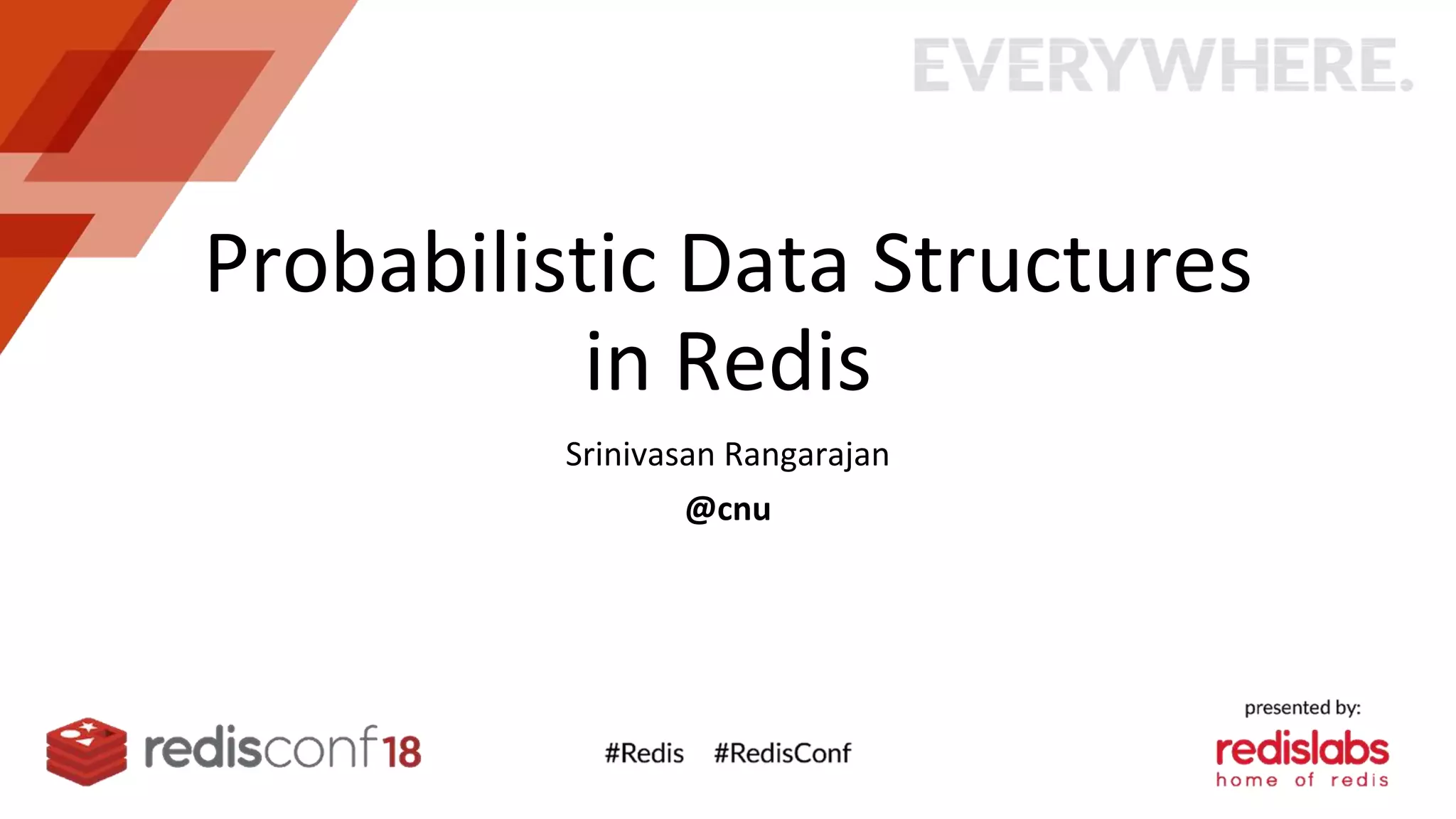 EVERYWHERE.

Probabilistic Data Structures in Redis

Srinivasan Rangarajan

@cnu

redisconf18

#Redis #RedisConf

presented by:

redislabs
home of redis